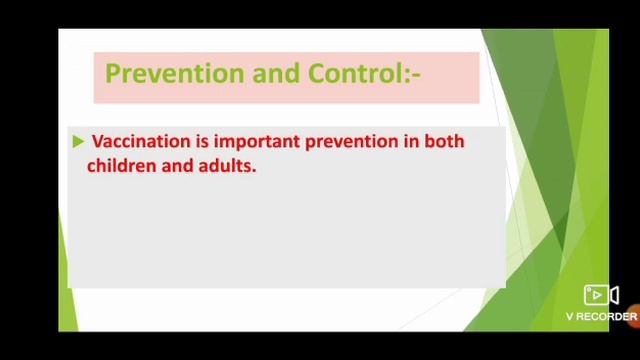 Prevention and Control:-

Vaccination is important prevention in both children and adults.

V RECORDER